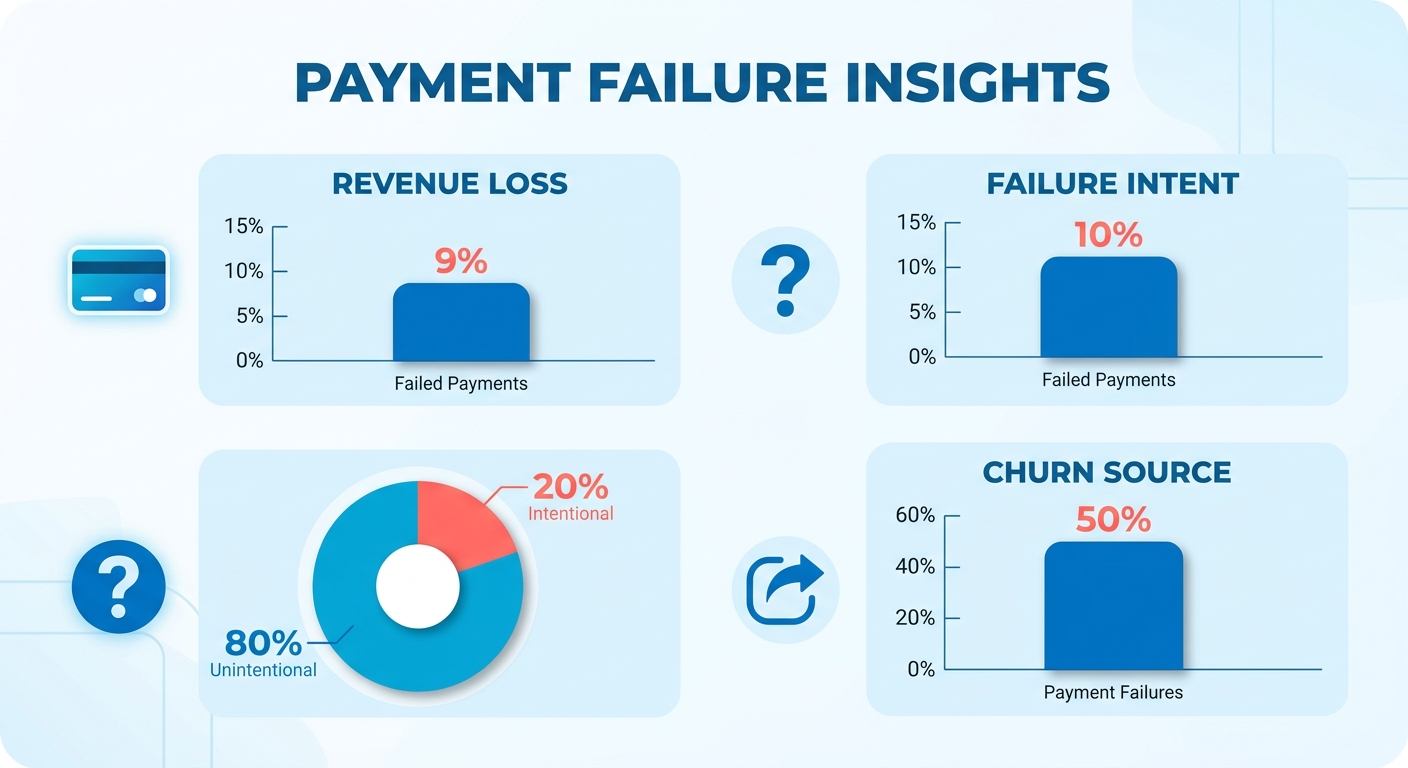 PAYMENT FAILURE INSIGHTS

REVENUE LOSS

15%
10%
5%
0%

9%

Failed Payments

FAILURE INTENT

15%
10%
5%
0%

10%

Failed Payments

20%
Intentional

80%
Unintentional

CHURN SOURCE

60%
40%
20%
0%

50%

Payment Failures